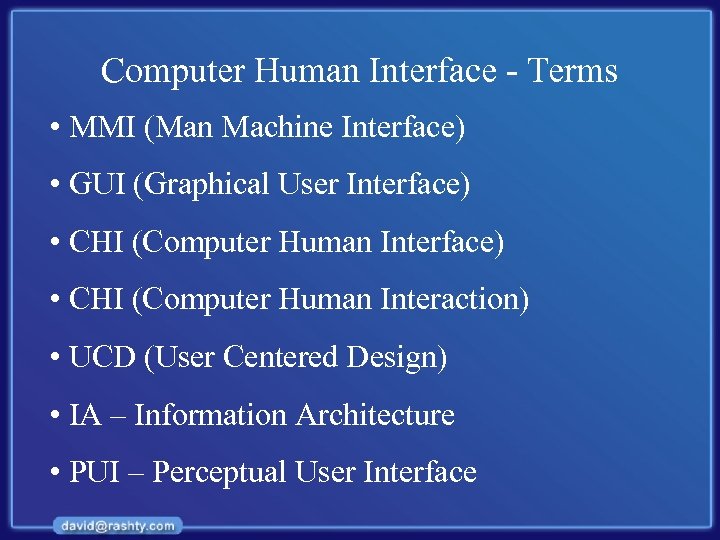 Computer Human Interface - Terms

• MMI (Man Machine Interface)

• GUI (Graphical User Interface)

• CHI (Computer Human Interface)

• CHI (Computer Human Interaction)

• UCD (User Centered Design)

• IA – Information Architecture

• PUI – Perceptual User Interface

david@rashty.com